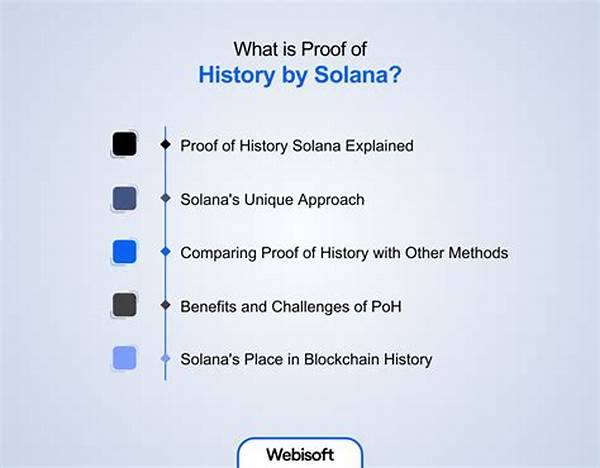 What is Proof of
History by Solana?

Proof of History Solana Explained

Solana's Unique Approach

Comparing Proof of History with Other Methods

Benefits and Challenges of PoH

Solana's Place in Blockchain History

Webisoft